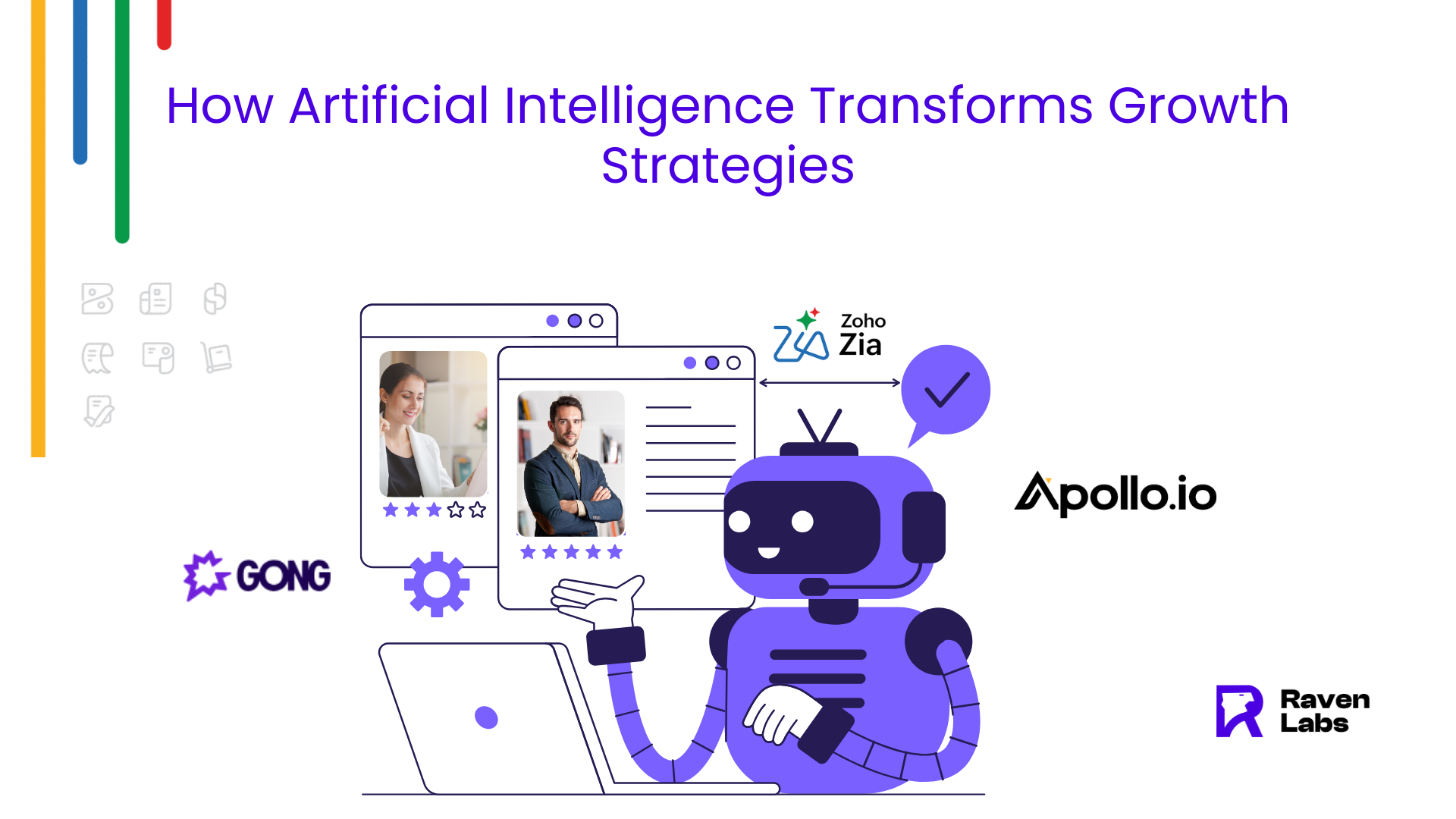 How Artificial Intelligence Transforms Growth Strategies

Zoho Zia

Apollo.io

GONG

Raven Labs